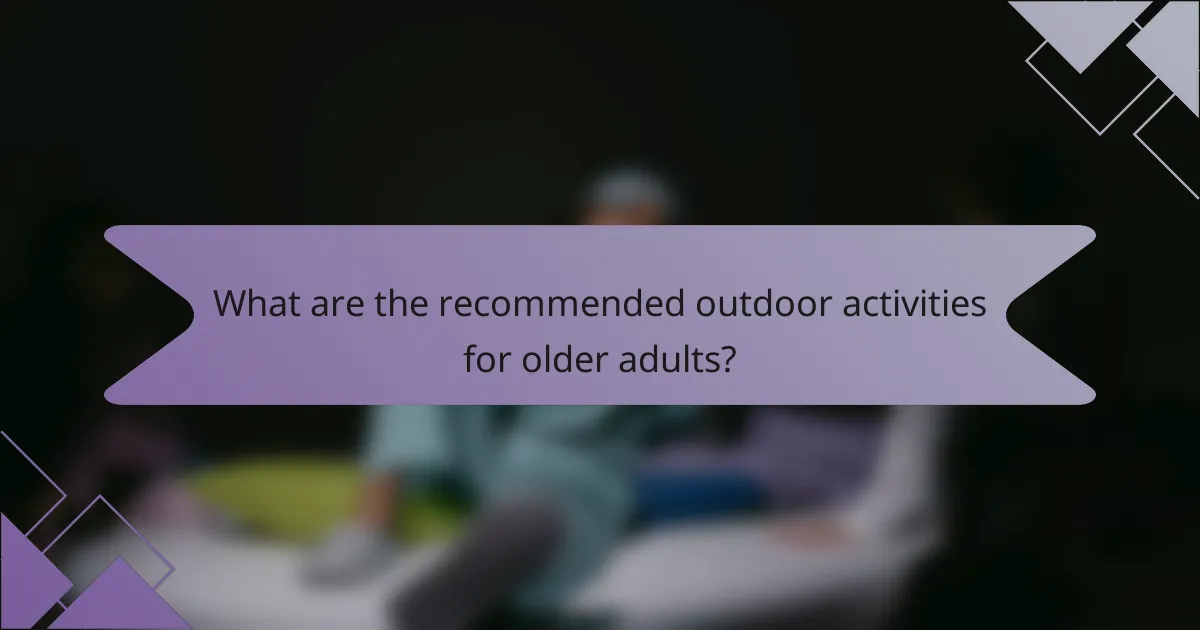 What are the recommended outdoor activities for older adults?